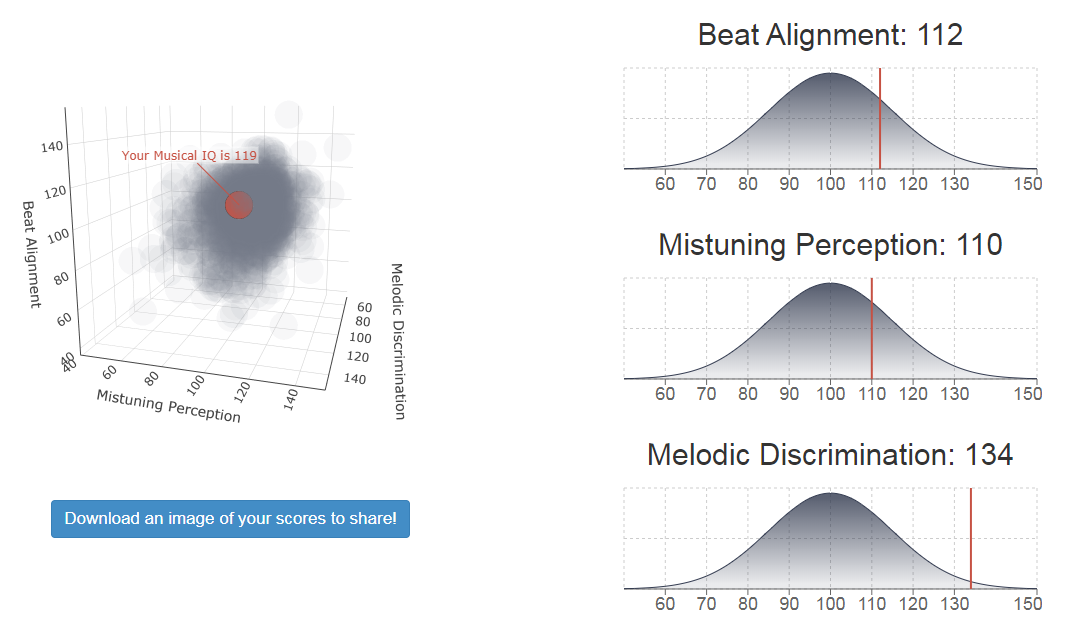 Your Musical IQ is 119

140
120
100
80
60
40
Beat Alignment

40
60
80
100
120
140
Mistuning Perception

60
80
100
120
140
Melodic Discrimination

Download an image of your scores to share!

Beat Alignment: 112

60 70 80 90 100 110 120 130 150

Mistuning Perception: 110

60 70 80 90 100 110 120 130 150

Melodic Discrimination: 134

60 70 80 90 100 110 120 130 150